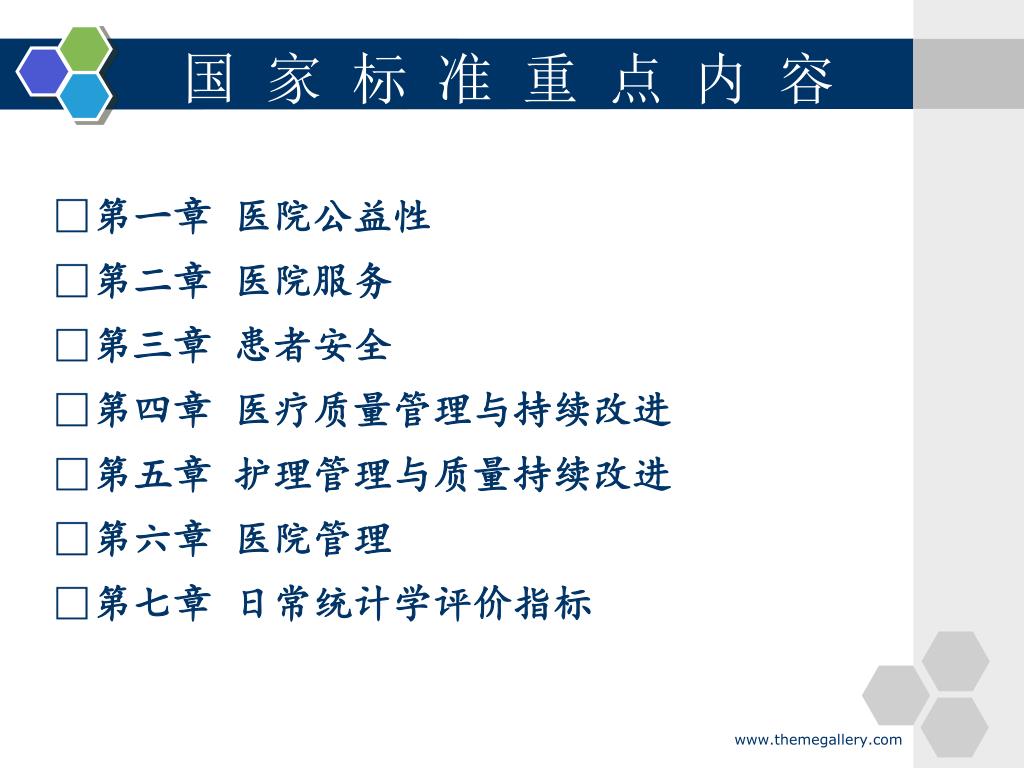 国 家 标 准 重 点 内 容

□第一章 医院公益性

□第二章 医院服务

□第三章 患者安全

□第四章 医疗质量管理与持续改进

□第五章 护理管理与质量持续改进

□第六章 医院管理

□第七章 日常统计学评价指标

www.themegallery.com